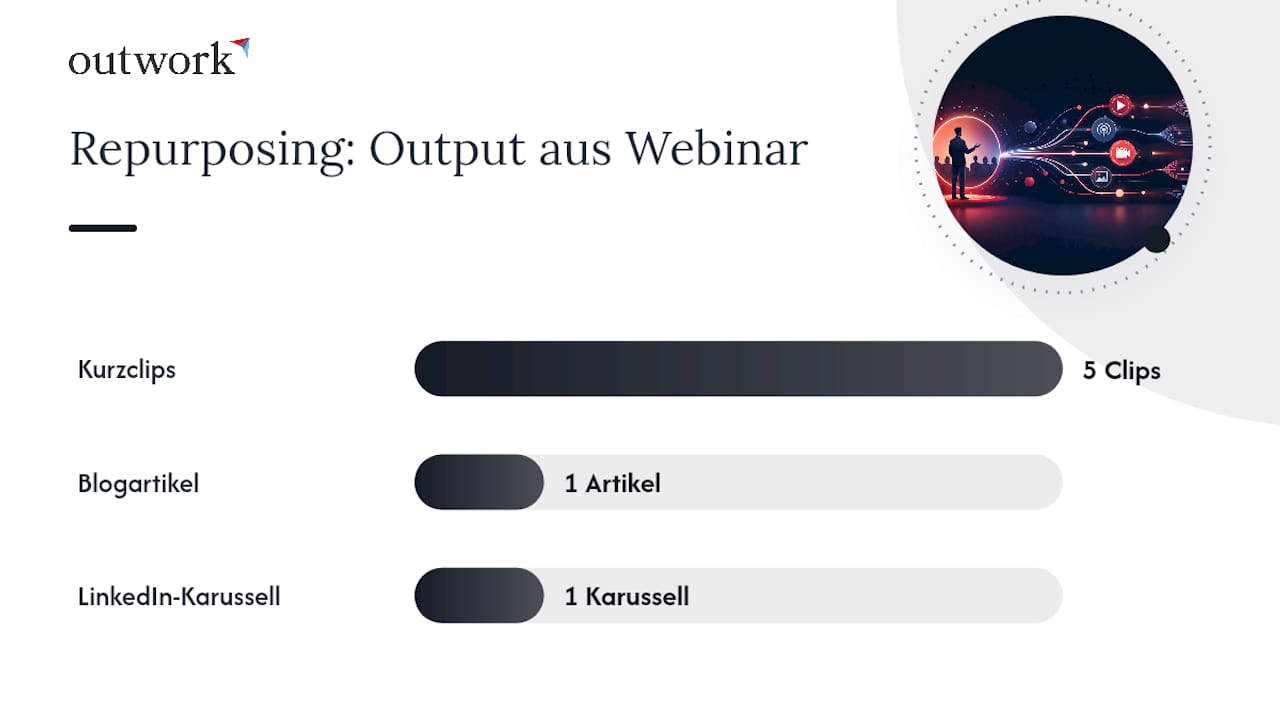 outwork

Repurposing: Output aus Webinar

Kurzclips
5 Clips

Blogartikel
1 Artikel

LinkedIn-Karussell
1 Karussell